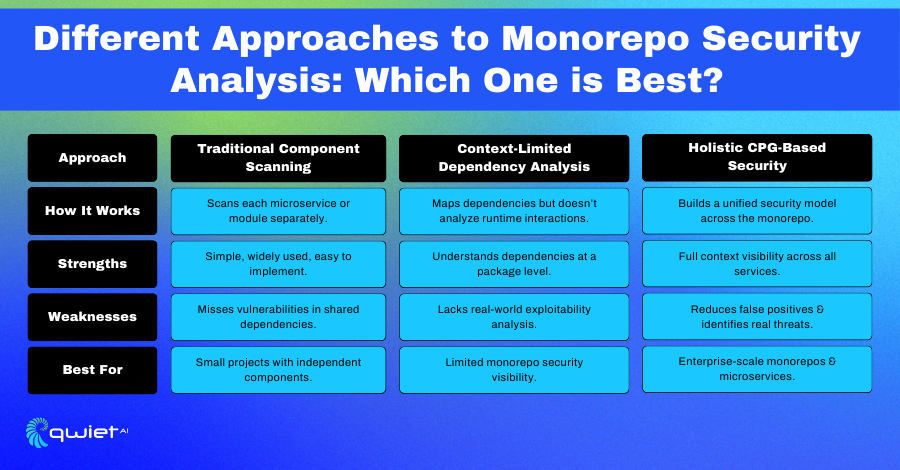 Different Approaches to Monorepo Security Analysis: Which One is Best?

| Approach | Traditional Component Scanning | Context-Limited Dependency Analysis | Holistic CPG-Based Security |
|---|---|---|---|
| How It Works | Scans each microservice or module separately. | Maps dependencies but doesn't analyze runtime interactions. | Builds a unified security model across the monorepo. |
| Strengths | Simple, widely used, easy to implement. | Understands dependencies at a package level. | Full context visibility across all services. |
| Weaknesses | Misses vulnerabilities in shared dependencies. | Lacks real-world exploitability analysis. | Reduces false positives & identifies real threats. |
| Best For | Small projects with independent components. | Limited monorepo security visibility. | Enterprise-scale monorepos & microservices. |

qwiet AI